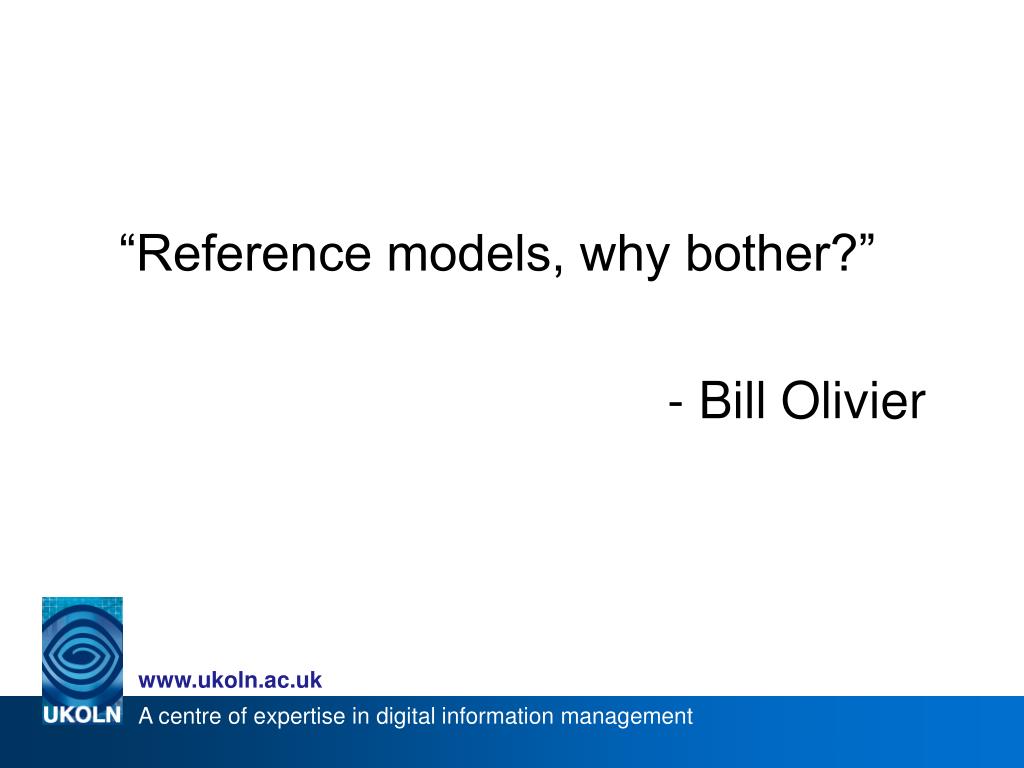 “Reference models, why bother?”

- Bill Olivier

www.ukoln.ac.uk

UKOLN A centre of expertise in digital information management